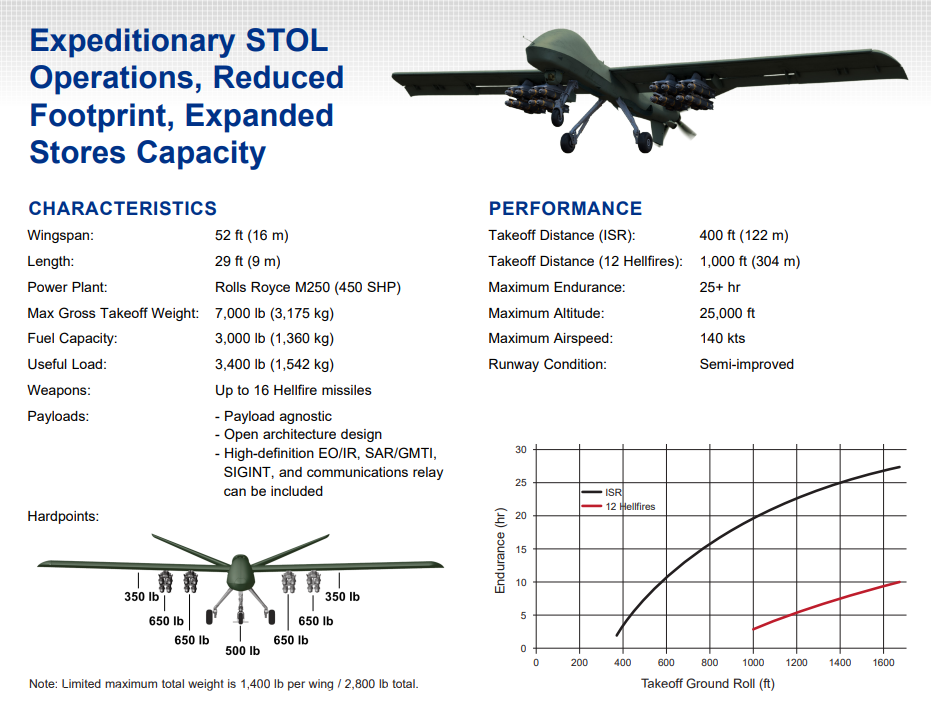 Expeditionary STOL Operations, Reduced Footprint, Expanded Stores Capacity

CHARACTERISTICS

| | |
|---|---|
| Wingspan: | 52 ft (16 m) |
| Length: | 29 ft (9 m) |
| Power Plant: | Rolls Royce M250 (450 SHP) |
| Max Gross Takeoff Weight: | 7,000 lb (3,175 kg) |
| Fuel Capacity: | 3,000 lb (1,360 kg) |
| Useful Load: | 3,400 lb (1,542 kg) |
| Weapons: | Up to 16 Hellfire missiles |
| Payloads: | - Payload agnostic - Open architecture design - High-definition EO/IR, SAR/GMTI, SIGINT, and communications relay can be included |

Hardpoints:

350 lb
650 lb
650 lb
500 lb
650 lb
650 lb
350 lb

Note: Limited maximum total weight is 1,400 lb per wing / 2,800 lb total.

PERFORMANCE

| | |
|---|---|
| Takeoff Distance (ISR): | 400 ft (122 m) |
| Takeoff Distance (12 Hellfires): | 1,000 ft (304 m) |
| Maximum Endurance: | 25+ hr |
| Maximum Altitude: | 25,000 ft |
| Maximum Airspeed: | 140 kts |
| Runway Condition: | Semi-improved |

30
25
20
15
10
5
0
Endurance (hr)
ISR
12 Hellfires
0 200 400 600 800 1000 1200 1400 1600
Takeoff Ground Roll (ft)